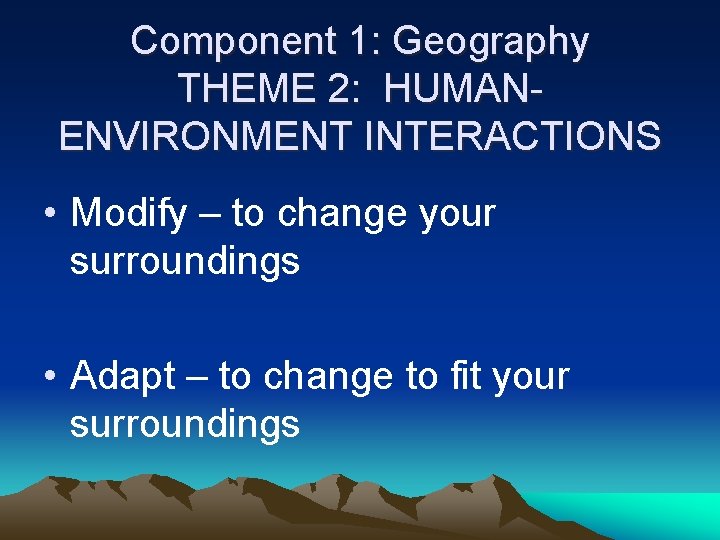 Component 1: Geography
THEME 2: HUMAN-ENVIRONMENT INTERACTIONS

• Modify – to change your surroundings

• Adapt – to change to fit your surroundings